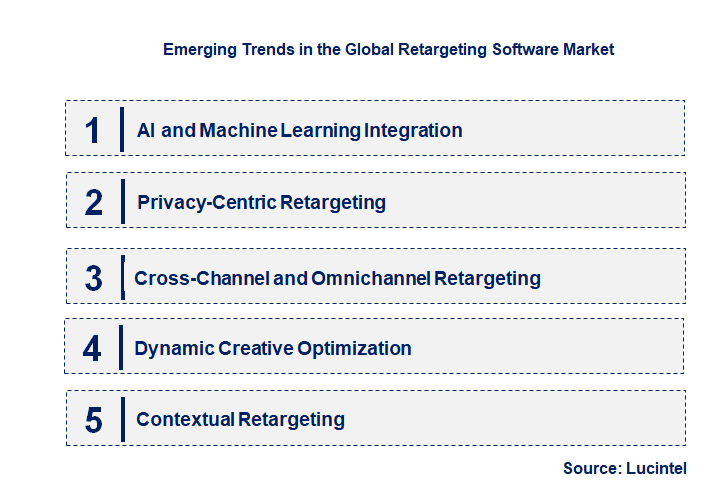 Emerging Trends in the Global Retargeting Software Market

1 AI and Machine Learning Integration

2 Privacy-Centric Retargeting

3 Cross-Channel and Omnichannel Retargeting

4 Dynamic Creative Optimization

5 Contextual Retargeting

Source: Lucintel